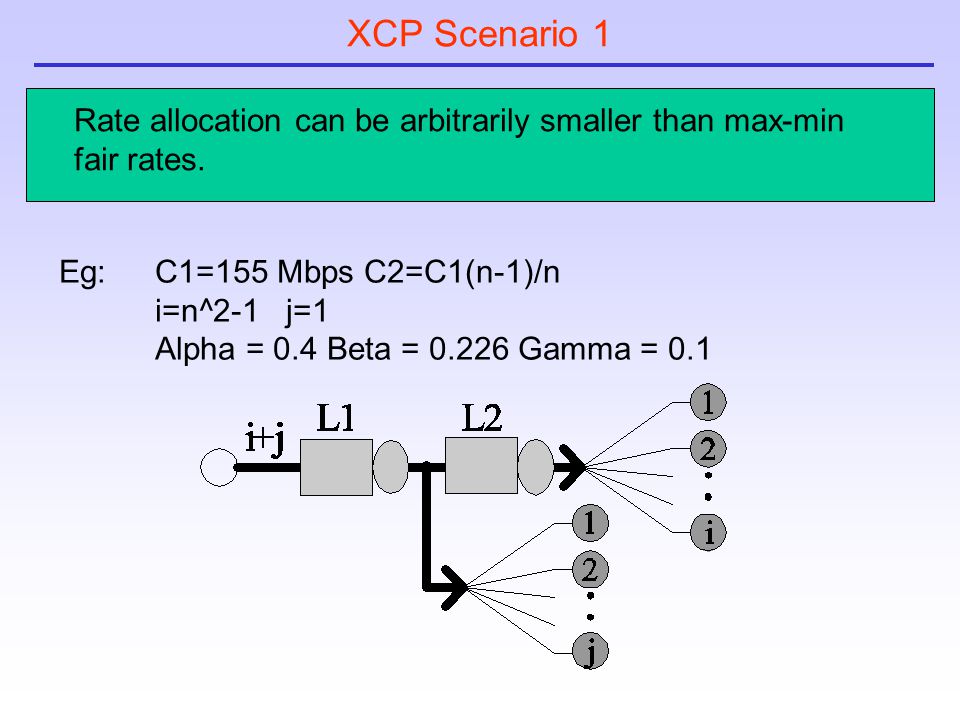 XCP Scenario 1

Rate allocation can be arbitrarily smaller than max-min fair rates.

Eg: C1=155 Mbps C2=C1(n-1)/n
i=n^2-1 j=1
Alpha = 0.4 Beta = 0.226 Gamma = 0.1

i+j
L1
L2
1
2
i
1
2
j